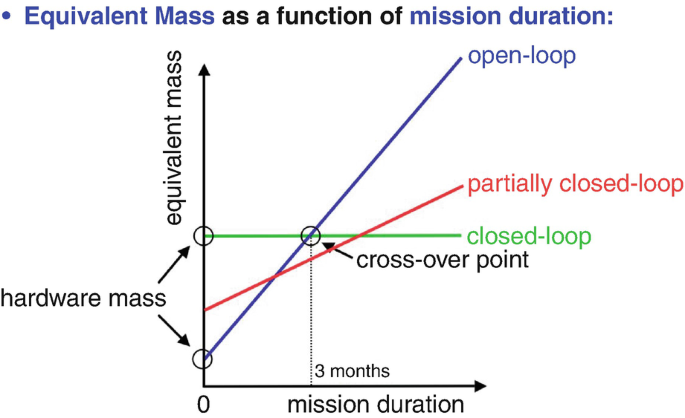 • Equivalent Mass as a function of mission duration:

equivalent mass

open-loop

partially closed-loop

closed-loop

cross-over point

hardware mass

3 months

0

mission duration